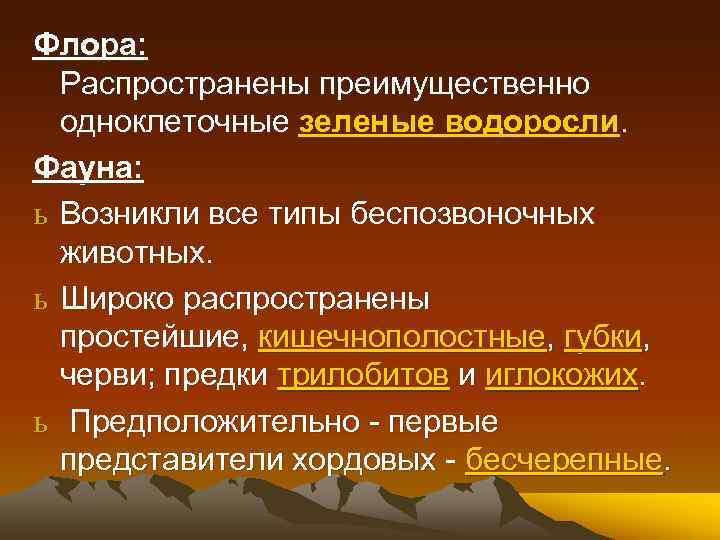 Флора:
Распространены преимущественно одноклеточные зеленые водоросли.

Фауна:

ь Возникли все типы беспозвоночных животных.

ь Широко распространены простейшие, кишечнополостные, губки, черви; предки трилобитов и иглокожих.

ь Предположительно - первые представители хордовых - бесчерепные.